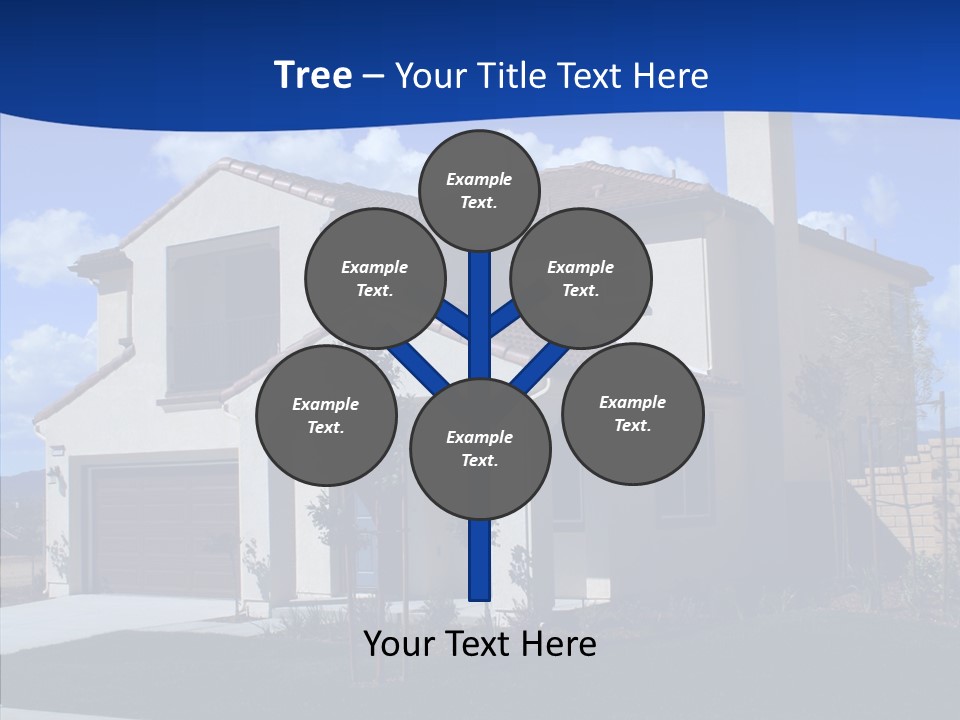 Tree – Your Title Text Here

Example Text.

Example Text.

Example Text.

Example Text.

Example Text.

Example Text.

Your Text Here